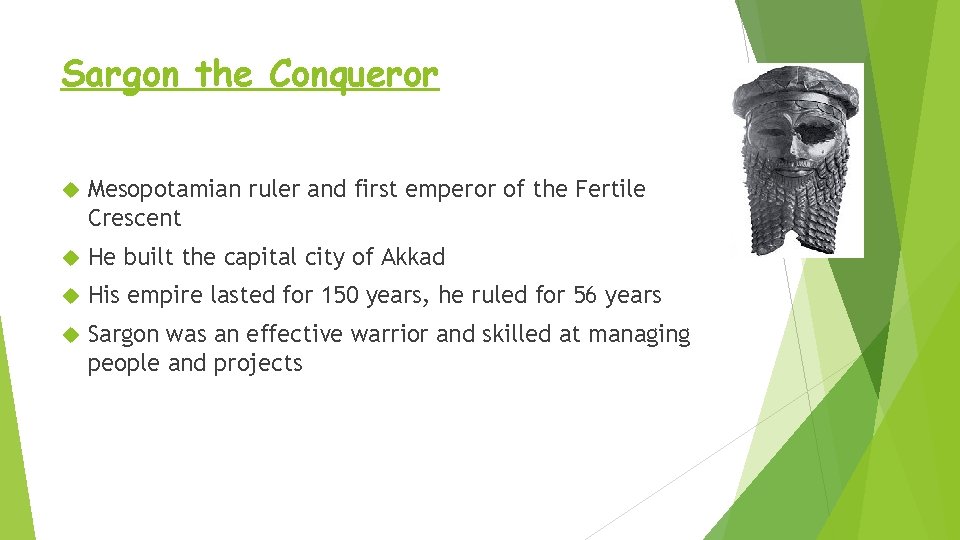 Sargon the Conqueror

Mesopotamian ruler and first emperor of the Fertile Crescent

He built the capital city of Akkad

His empire lasted for 150 years, he ruled for 56 years

Sargon was an effective warrior and skilled at managing people and projects